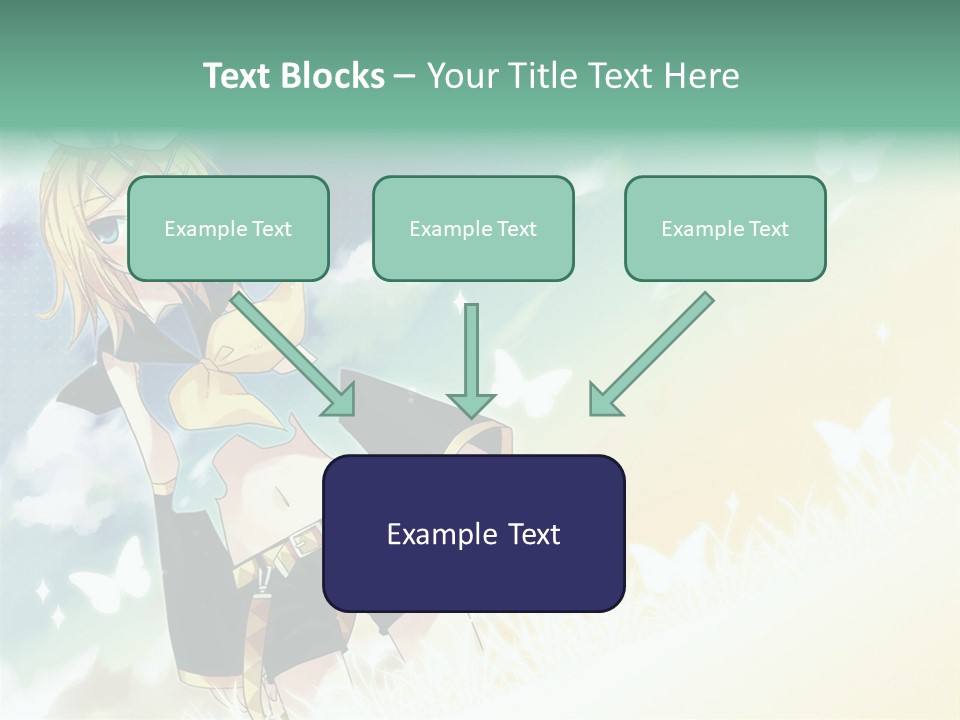 Text Blocks – Your Title Text Here

Example Text

Example Text

Example Text

Example Text